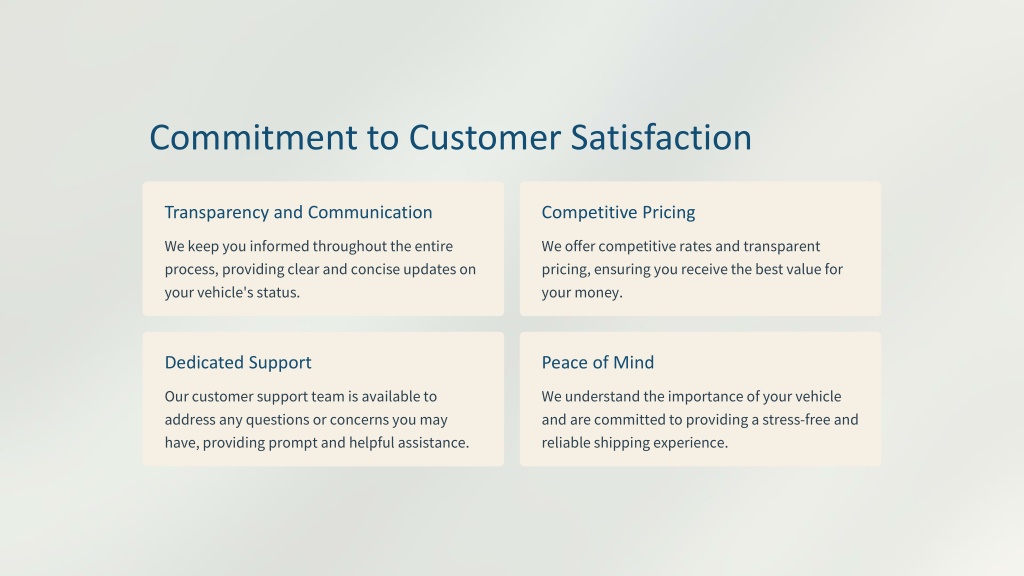 Commitment to Customer Satisfaction

Transparency and Communication

We keep you informed throughout the entire process, providing clear and concise updates on your vehicle's status.

Competitive Pricing

We offer competitive rates and transparent pricing, ensuring you receive the best value for your money.

Dedicated Support

Our customer support team is available to address any questions or concerns you may have, providing prompt and helpful assistance.

Peace of Mind

We understand the importance of your vehicle and are committed to providing a stress-free and reliable shipping experience.